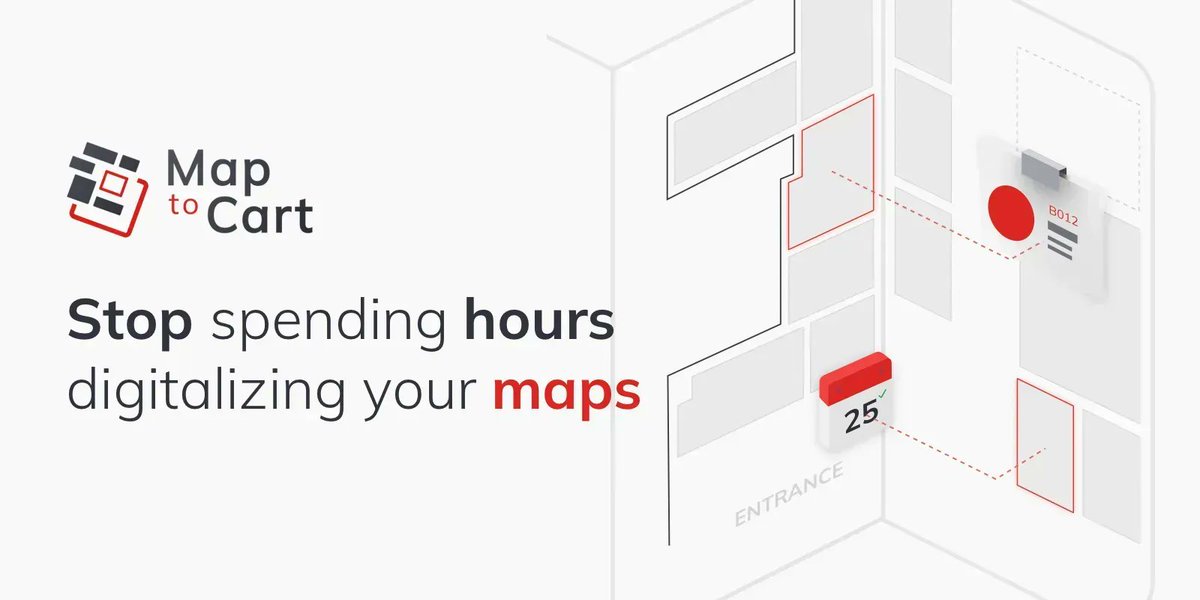 Map to Cart

Stop spending hours digitalizing your maps

B012

25

ENTRANCE